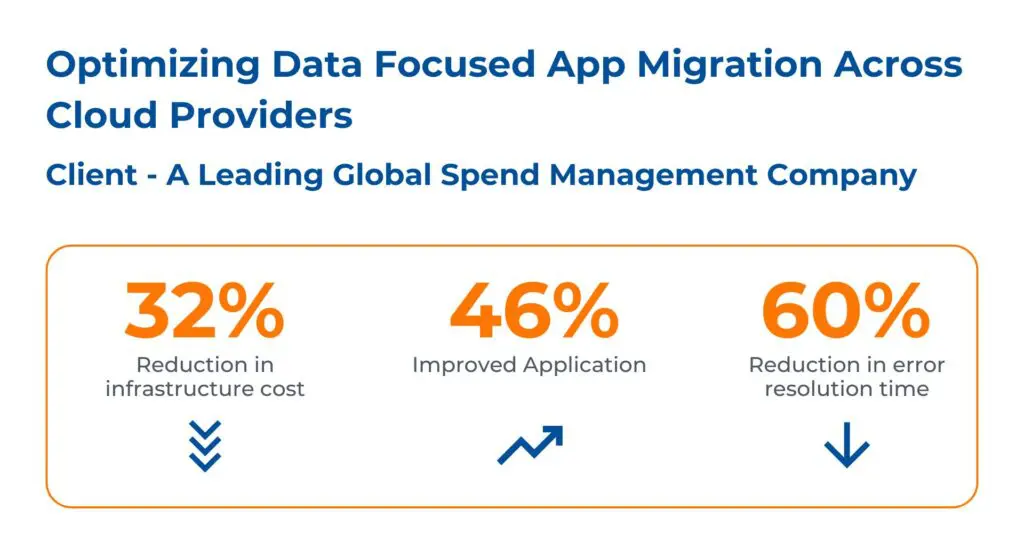 Optimizing Data Focused App Migration Across Cloud Providers

Client - A Leading Global Spend Management Company

32%
Reduction in infrastructure cost

46%
Improved Application

60%
Reduction in error resolution time